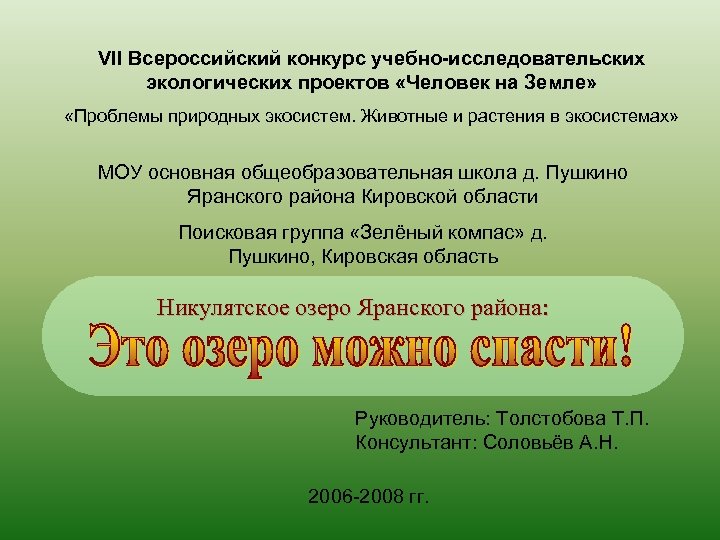 VII Всероссийский конкурс учебно-исследовательских экологических проектов «Человек на Земле»

«Проблемы природных экосистем. Животные и растения в экосистемах»

МОУ основная общеобразовательная школа д. Пушкино Яранского района Кировской области

Поисковая группа «Зелёный компас» д. Пушкино, Кировская область

Никулятское озеро Яранского района:

Это озеро можно спасти!

Руководитель: Толстобова Т.П.
Консультант: Соловьёв А.Н.

2006-2008 гг.